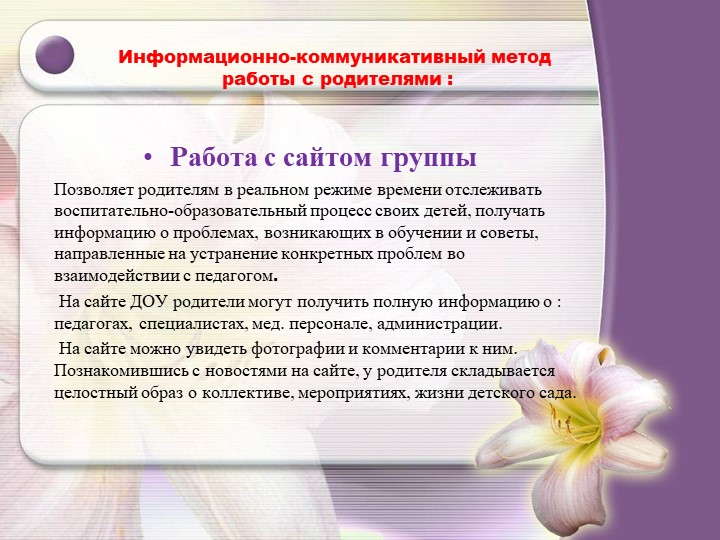 Информационно-коммуникативный метод работы с родителями :

• Работа с сайтом группы

Позволяет родителям в реальном режиме времени отслеживать воспитательно-образовательный процесс своих детей, получать информацию о проблемах, возникающих в обучении и советы, направленные на устранение конкретных проблем во взаимодействии с педагогом.

На сайте ДОУ родители могут получить полную информацию о : педагогах, специалистах, мед. персонале, администрации.

На сайте можно увидеть фотографии и комментарии к ним. Познакомившись с новостями на сайте, у родителя складывается целостный образ о коллективе, мероприятиях, жизни детского сада.